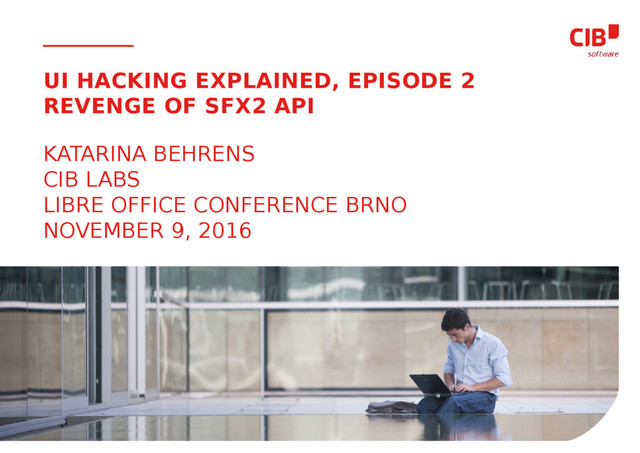 CIB
software

UI HACKING EXPLAINED, EPISODE 2
REVENGE OF SFX2 API

KATARINA BEHRENS
CIB LABS
LIBRE OFFICE CONFERENCE BRNO
NOVEMBER 9, 2016